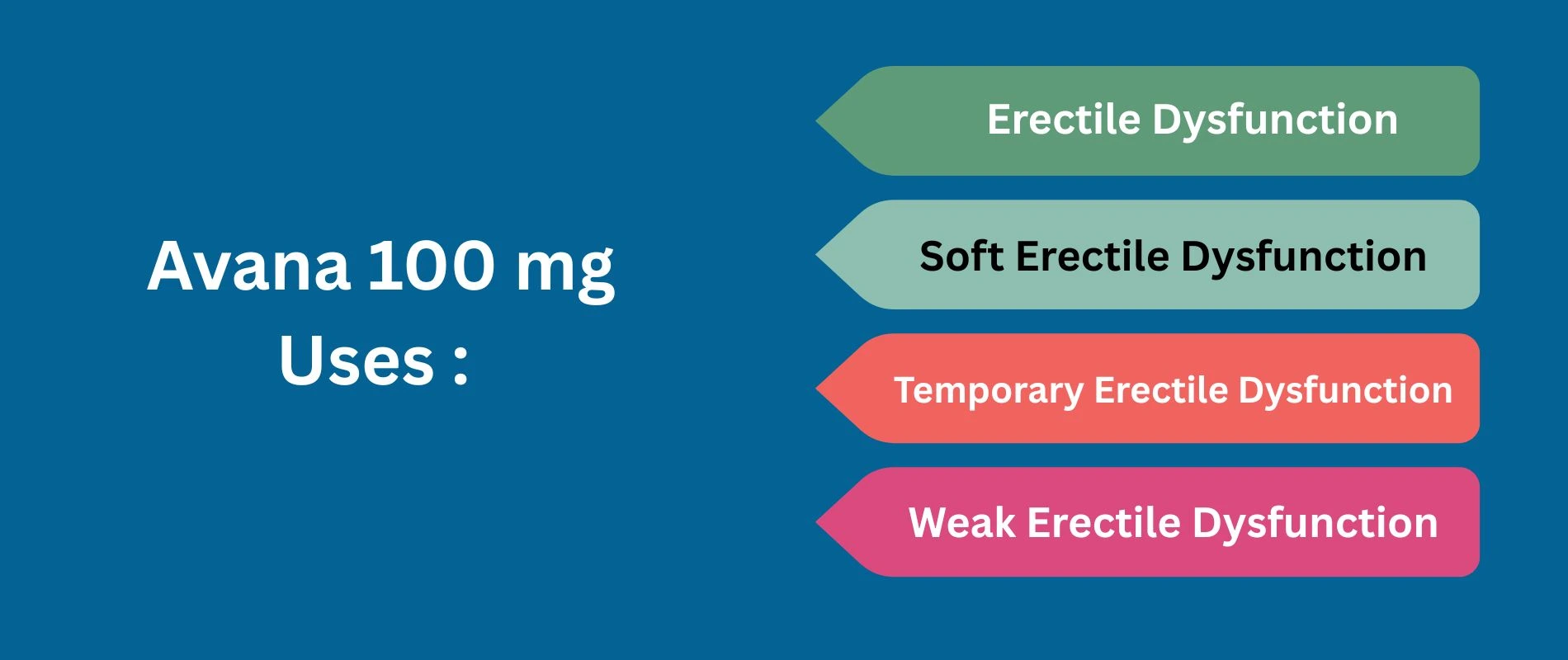 Avana 100 mg
Uses :

Erectile Dysfunction

Soft Erectile Dysfunction

Temporary Erectile Dysfunction

Weak Erectile Dysfunction